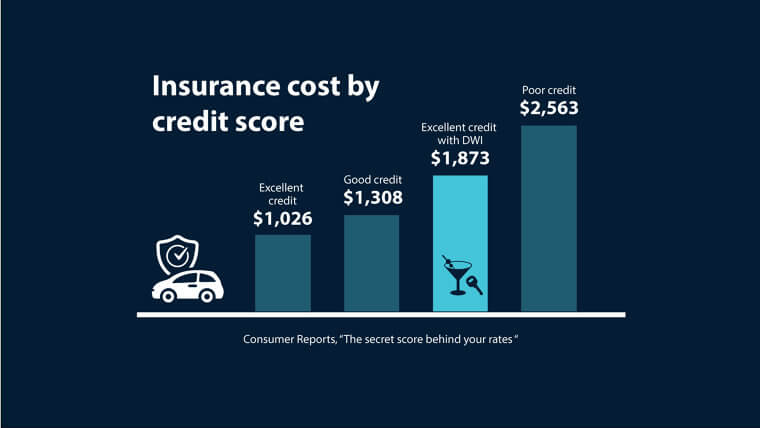 Insurance cost by credit score

Excellent credit
$1,026

Good credit
$1,308

Excellent credit with DWI
$1,873

Poor credit
$2,563

Consumer Reports, "The secret score behind your rates "